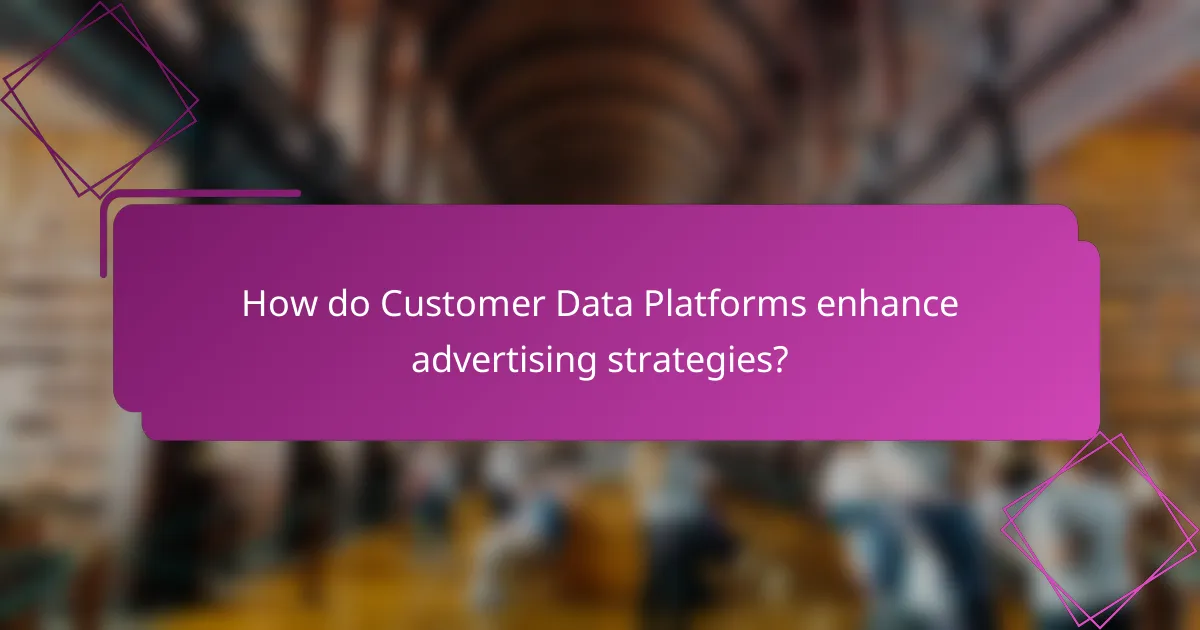 How do Customer Data Platforms enhance advertising strategies?